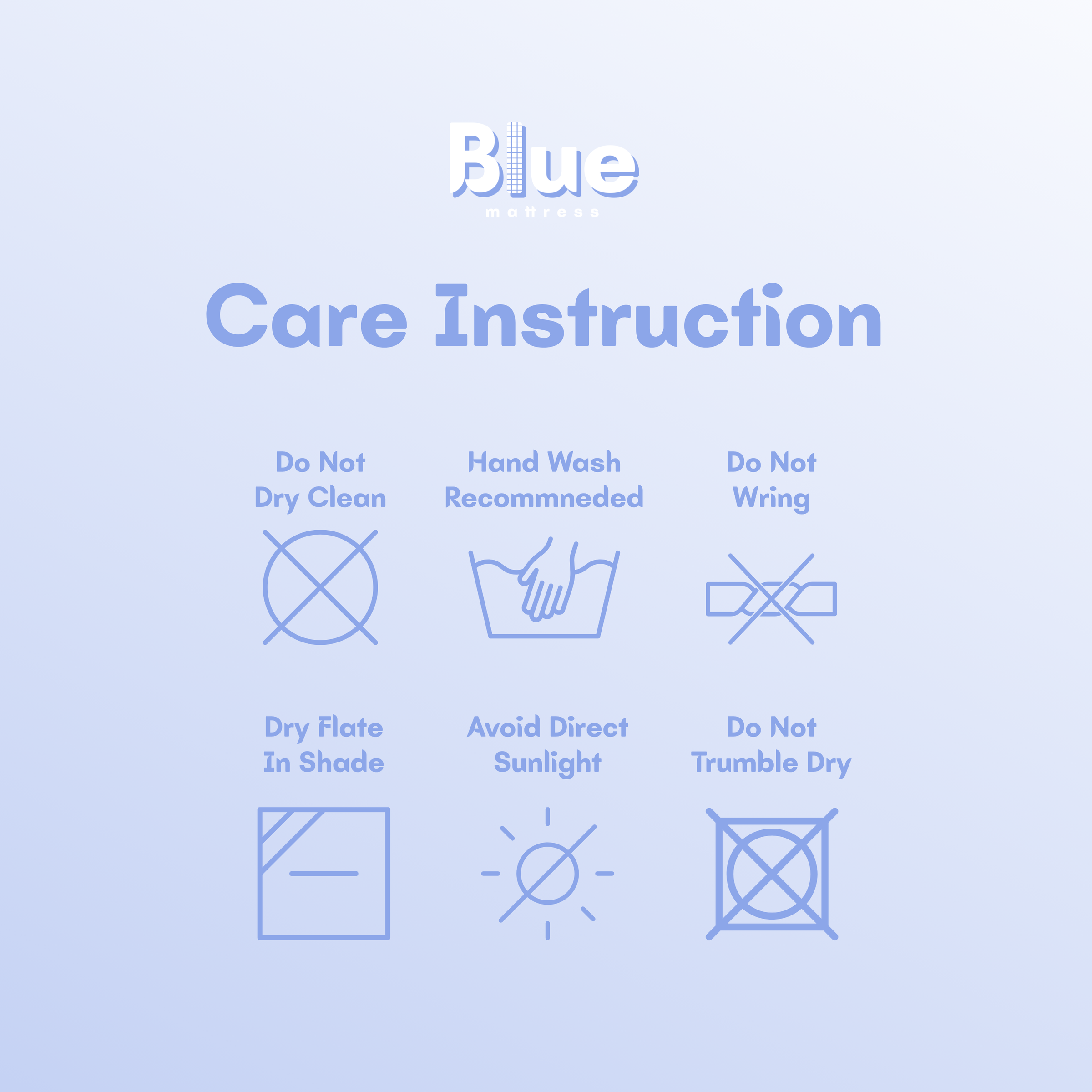 Blue
mattress

Care Instruction

Do Not Dry Clean

Hand Wash Recommneded

Do Not Wring

Dry Flate In Shade

Avoid Direct Sunlight

Do Not Trumble Dry